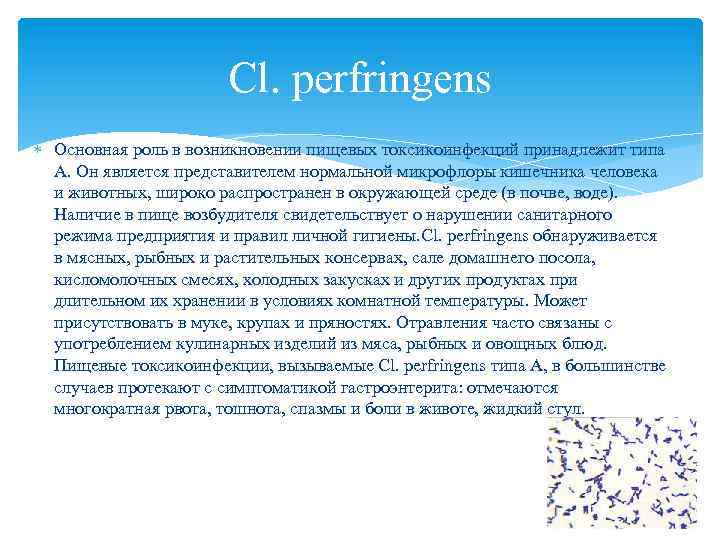 Cl. perfringens

Основная роль в возникновении пищевых токсикоинфекций принадлежит типа А. Он является представителем нормальной микрофлоры кишечника человека и животных, широко распространен в окружающей среде (в почве, воде). Наличие в пище возбудителя свидетельствует о нарушении санитарного режима предприятия и правил личной гигиены.Cl. perfringens обнаруживается в мясных, рыбных и растительных консервах, сале домашнего посола, кисломолочных смесях, холодных закусках и других продуктах при длительном их хранении в условиях комнатной температуры. Может присутствовать в муке, крупах и пряностях. Отравления часто связаны с употреблением кулинарных изделий из мяса, рыбных и овощных блюд. Пищевые токсикоинфекции, вызываемые Cl. perfringens типа А, в большинстве случаев протекают с симптоматикой гастроэнтерита: отмечаются многократная рвота, тошнота, спазмы и боли в животе, жидкий стул.